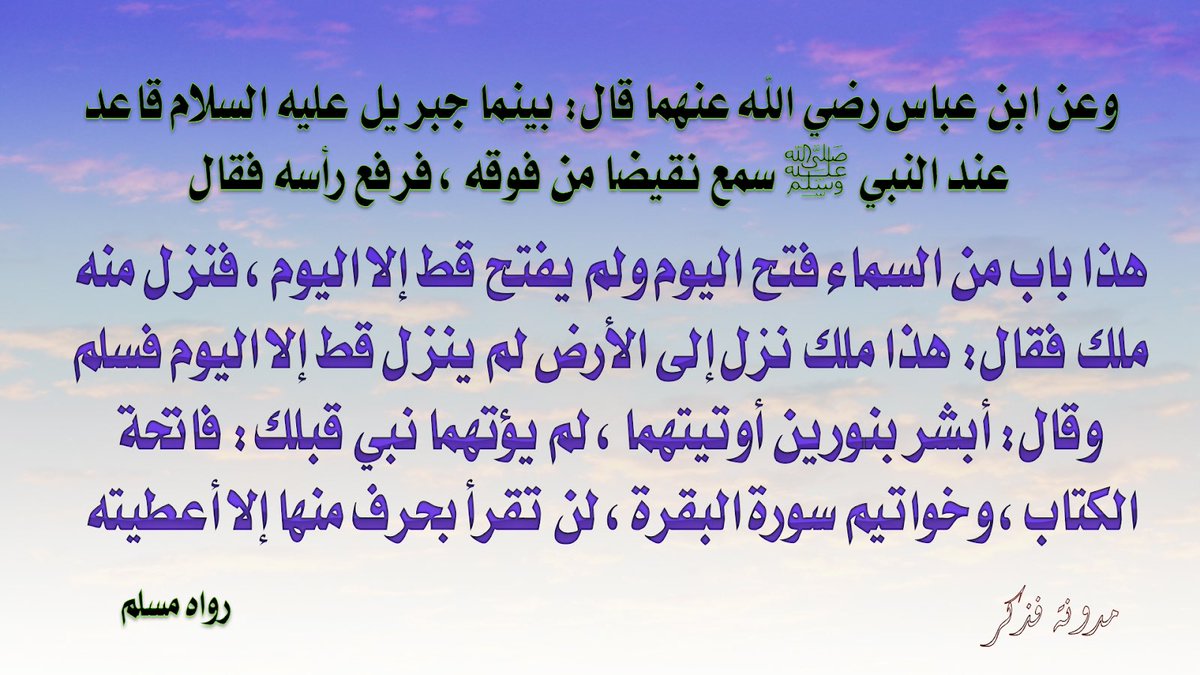 وعن ابن عباس رضي الله عنهما قال: بينما جبريل عليه السلام قاعد عند النبي ﷺ سمع نقيضا من فوقه ، فرفع رأسه فقال

هذا باب من السماء فتح اليوم ولم يفتح قط إلا اليوم ، فنزل منه ملك فقال: هذا ملك نزل إلى الأرض لم ينزل قط إلا اليوم فسلم وقال: أبشر بنورين أوتيتهما ، لم يؤتهما نبي قبلك : فاتحة الكتاب ، وخواتيم سورة البقرة ، لن تقرأ بحرف منها إلا أعطيته

رواه مسلم

مدونة فذكر